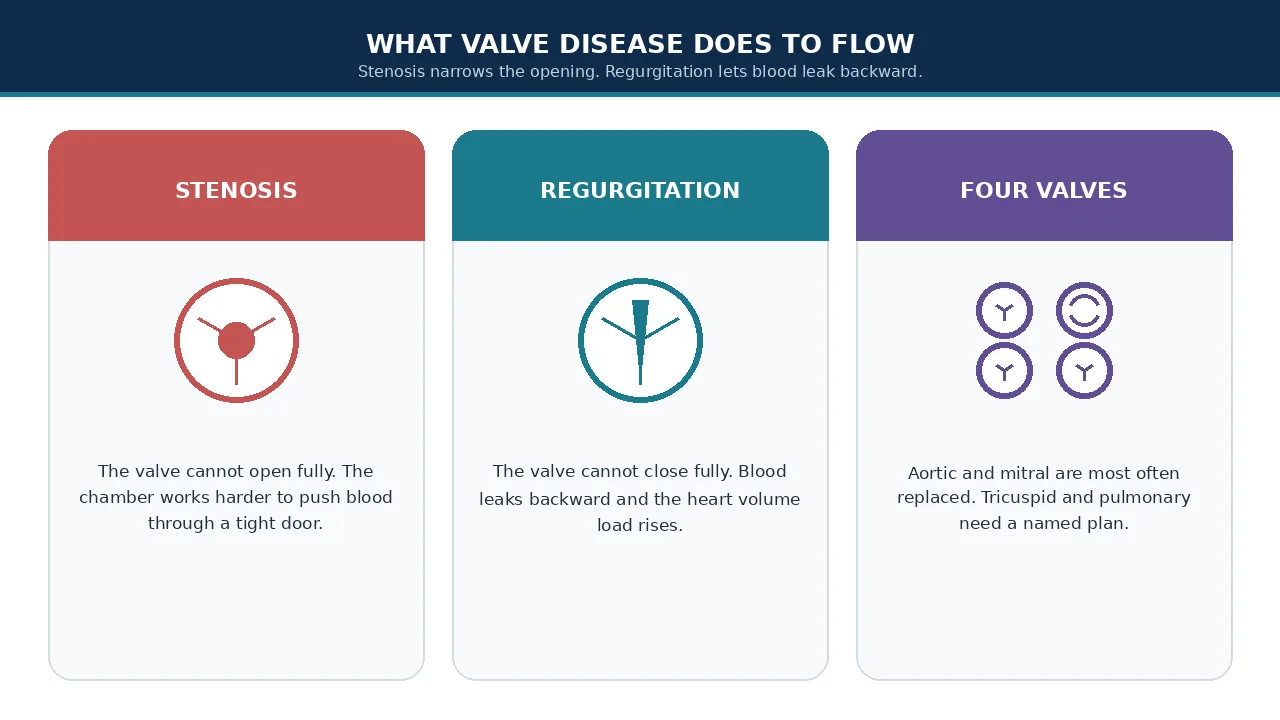 WHAT VALVE DISEASE DOES TO FLOW

Stenosis narrows the opening. Regurgitation lets blood leak backward.

STENOSIS

The valve cannot open fully. The chamber works harder to push blood through a tight door.

REGURGITATION

The valve cannot close fully. Blood leaks backward and the heart volume load rises.

FOUR VALVES

Aortic and mitral are most often replaced. Tricuspid and pulmonary need a named plan.